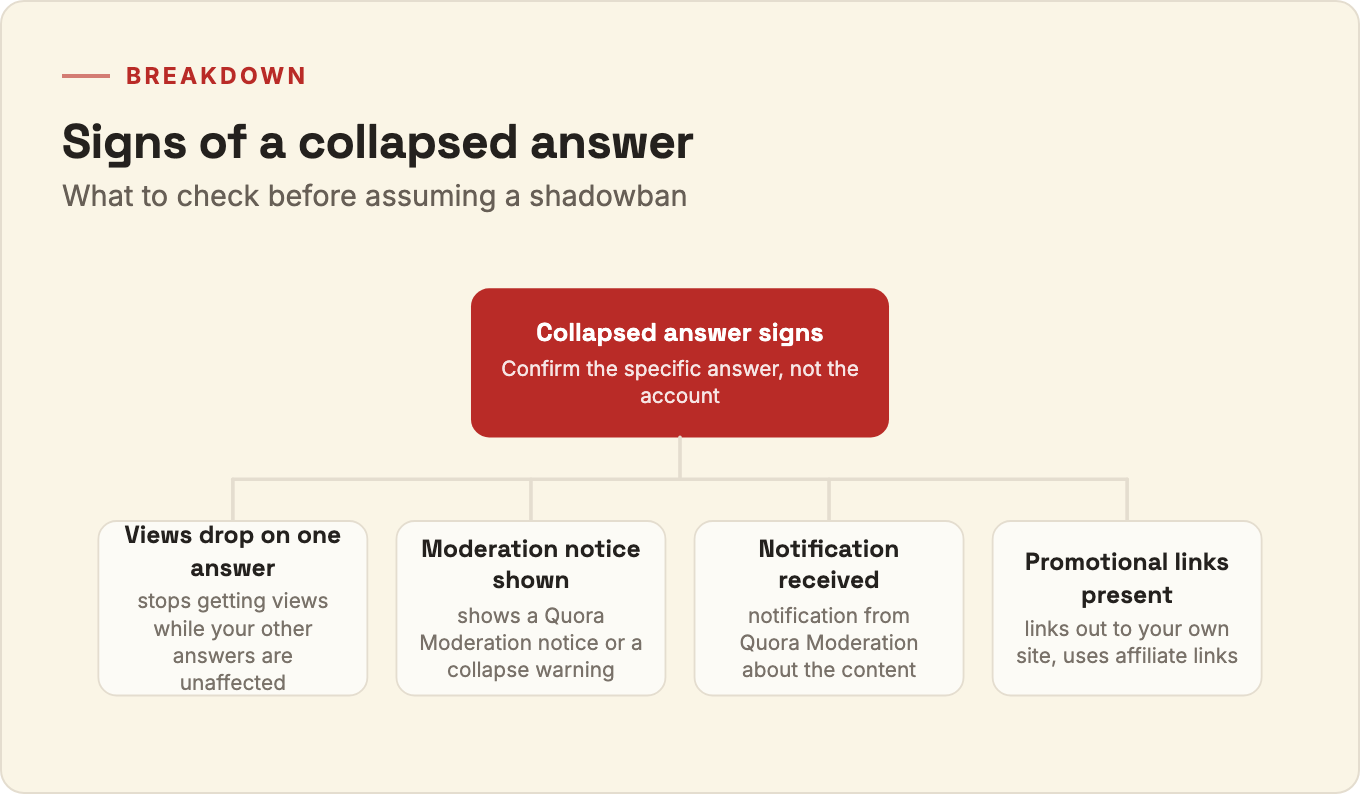 BREAKDOWN

Signs of a collapsed answer

What to check before assuming a shadowban

Collapsed answer signs

Confirm the specific answer, not the account

Views drop on one answer

stops getting views while your other answers are unaffected

Moderation notice shown

shows a Quora Moderation notice or a collapse warning

Notification received

notification from Quora Moderation about the content

Promotional links present

links out to your own site, uses affiliate links